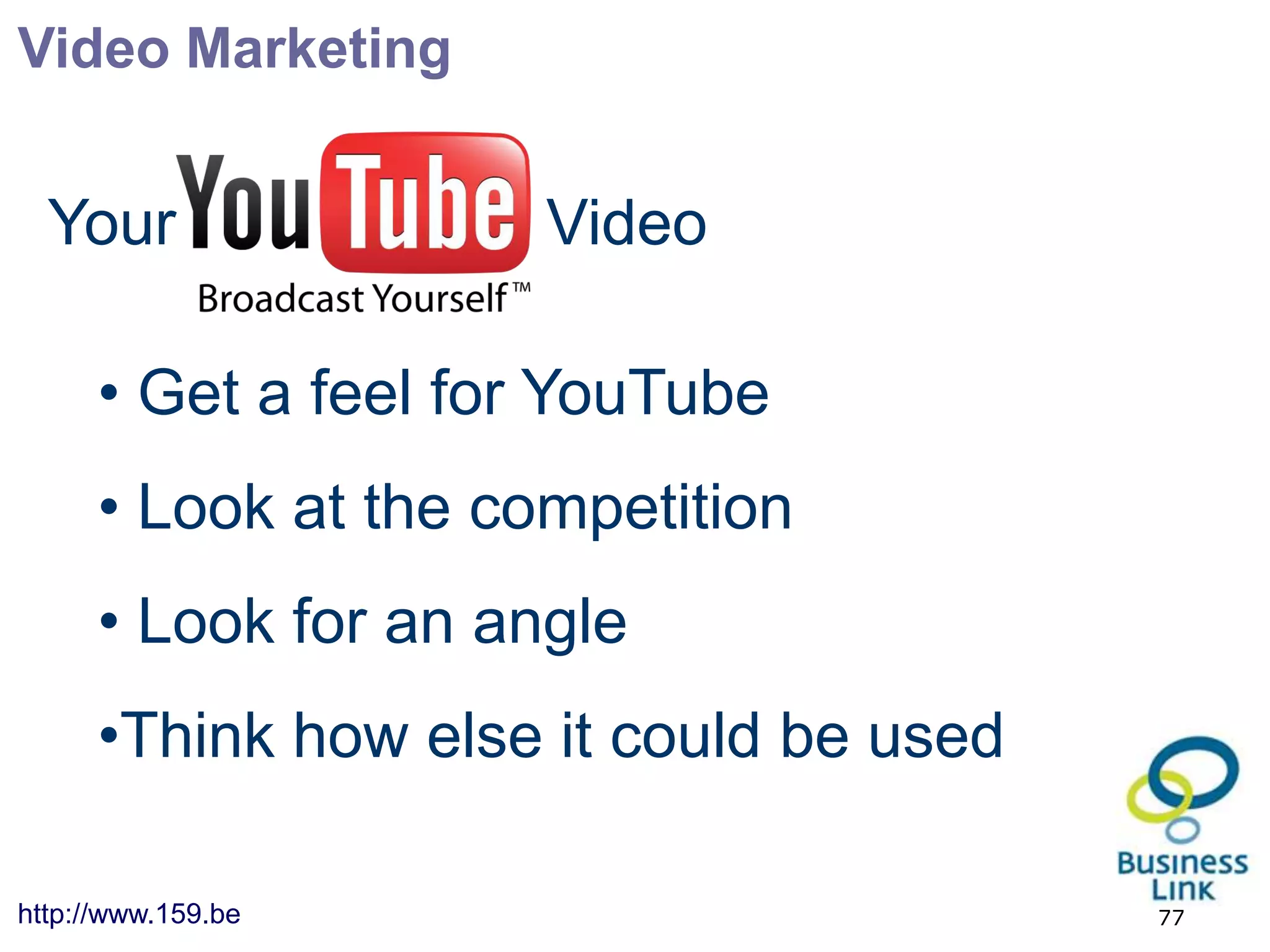 Video Marketing

Your YouTube Video
Broadcast Yourself™

• Get a feel for YouTube

• Look at the competition

• Look for an angle

•Think how else it could be used

Business Link

http://www.159.be

77